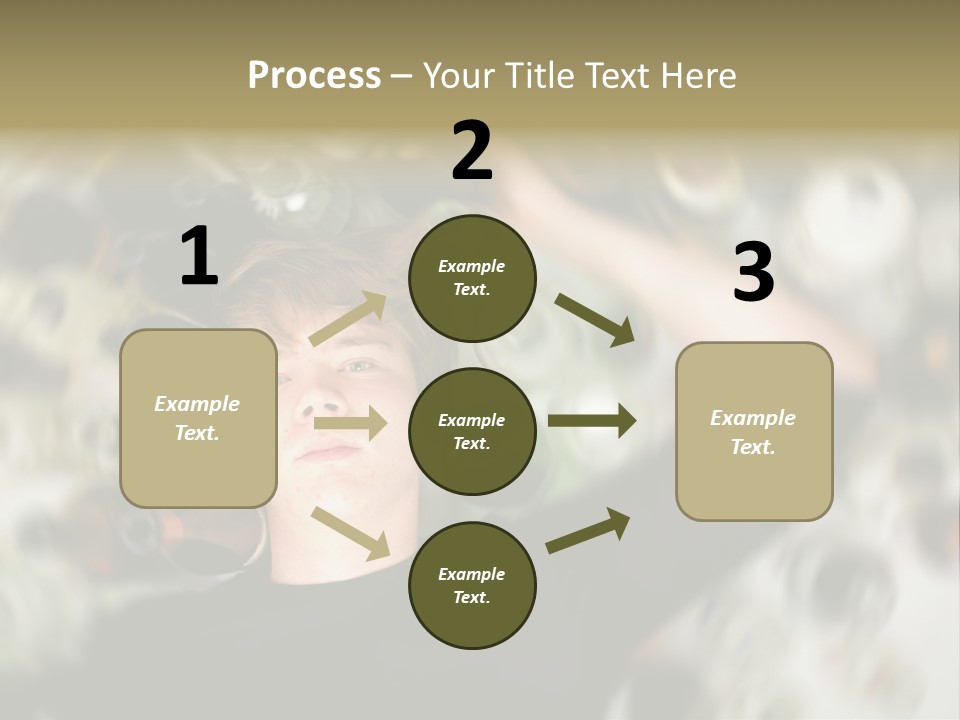 Process – Your Title Text Here

1

Example Text.

2

Example Text.

Example Text.

Example Text.

3

Example Text.